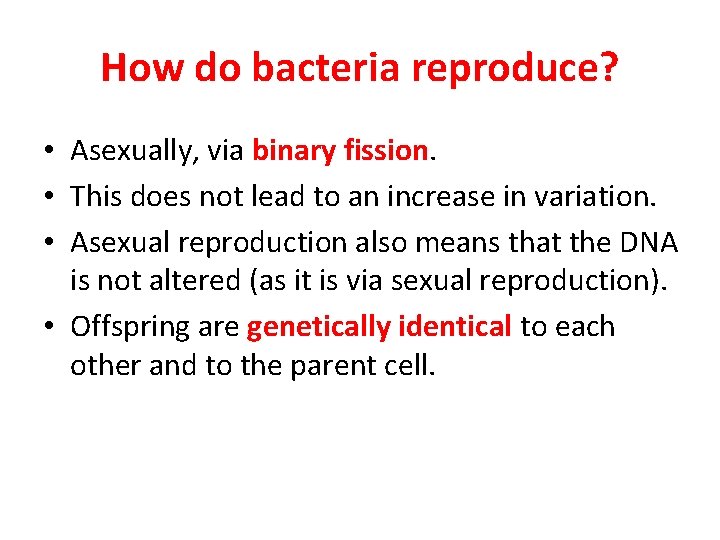 How do bacteria reproduce?

• Asexually, via binary fission.
• This does not lead to an increase in variation.
• Asexual reproduction also means that the DNA is not altered (as it is via sexual reproduction).
• Offspring are genetically identical to each other and to the parent cell.